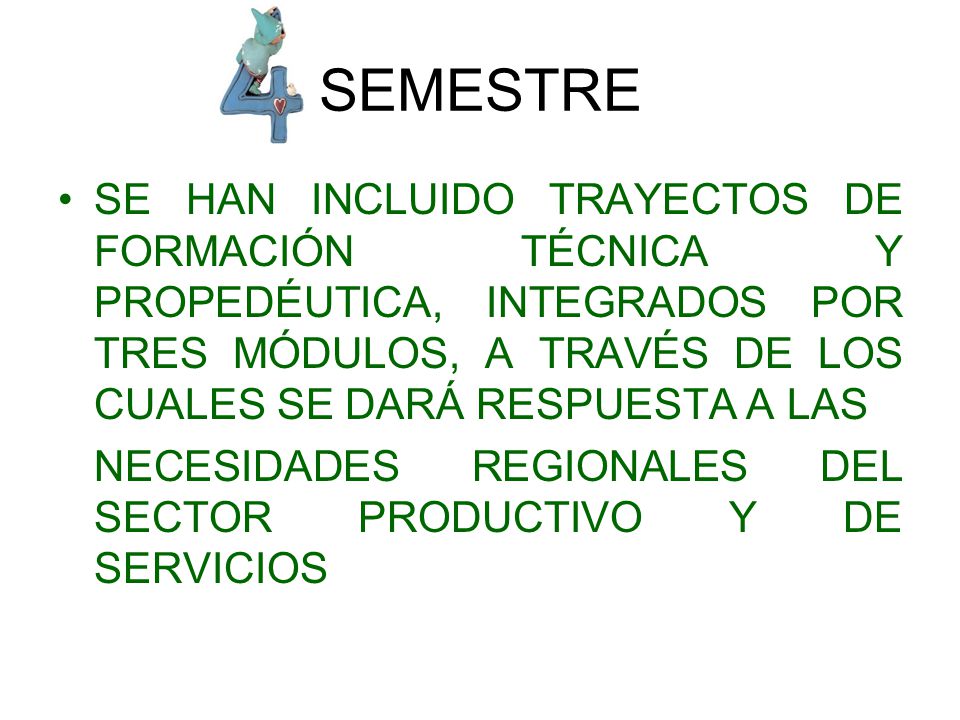 4 SEMESTRE

• SE HAN INCLUIDO TRAYECTOS DE FORMACIÓN TÉCNICA Y PROPEDÉUTICA, INTEGRADOS POR TRES MÓDULOS, A TRAVÉS DE LOS CUALES SE DARÁ RESPUESTA A LAS

NECESIDADES REGIONALES DEL SECTOR PRODUCTIVO Y DE SERVICIOS